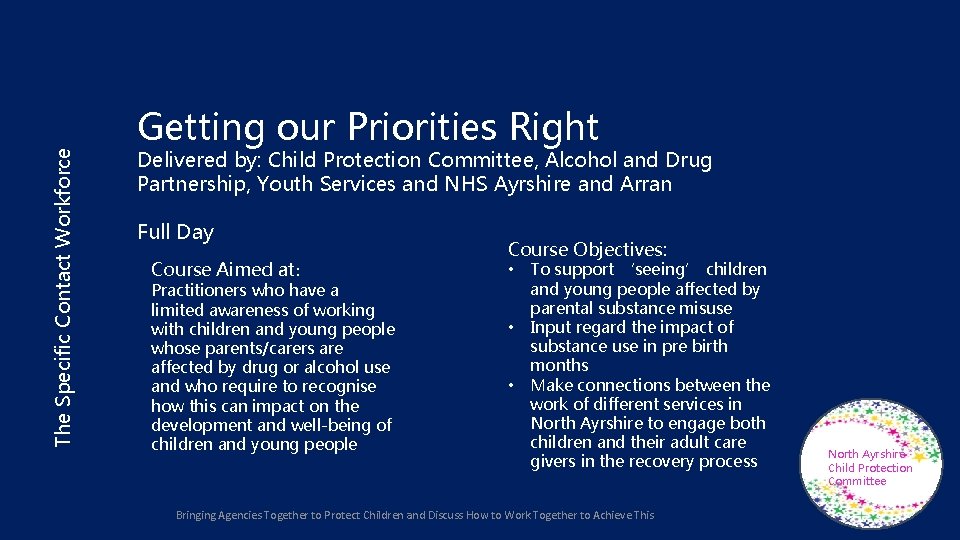 The Specific Contact Workforce

Getting our Priorities Right

Delivered by: Child Protection Committee, Alcohol and Drug Partnership, Youth Services and NHS Ayrshire and Arran

Full Day

Course Aimed at:

Practitioners who have a limited awareness of working with children and young people whose parents/carers are affected by drug or alcohol use and who require to recognise how this can impact on the development and well-being of children and young people

Course Objectives:

• To support 'seeing' children and young people affected by parental substance misuse
• Input regard the impact of substance use in pre birth months
• Make connections between the work of different services in North Ayrshire to engage both children and their adult care givers in the recovery process

North Ayrshire Child Protection Committee

Bringing Agencies Together to Protect Children and Discuss How to Work Together to Achieve This